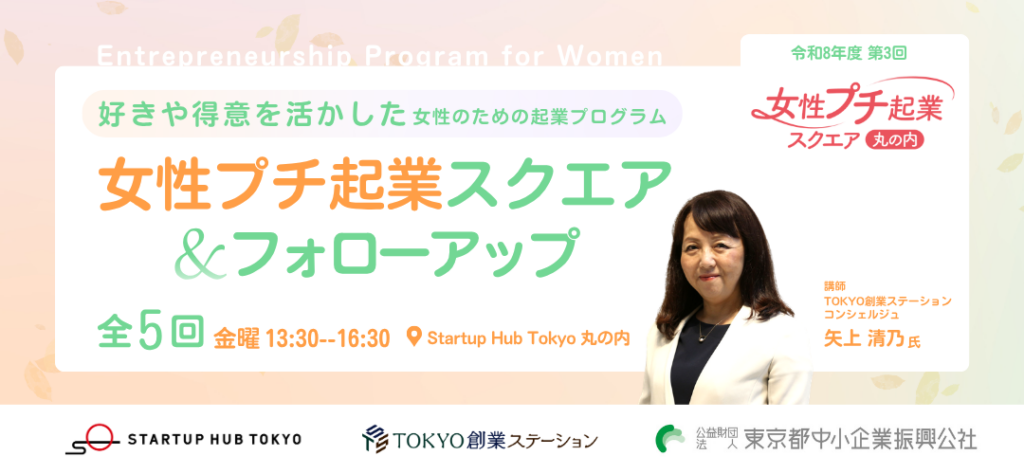 Entrepreneurship Program for Women

好きや得意を活かした 女性のための起業プログラム

女性プチ起業スクエア
&フォローアップ

全5回 金曜 13:30--16:30 Startup Hub Tokyo 丸の内

令和8年度 第3回

女性プチ起業
スクエア 丸の内

講師
TOKYO創業ステーション
コンシェルジュ
矢上 清乃 氏

STARTUP HUB TOKYO

TOKYO創業ステーション

公益財団法人 東京都中小企業振興公社